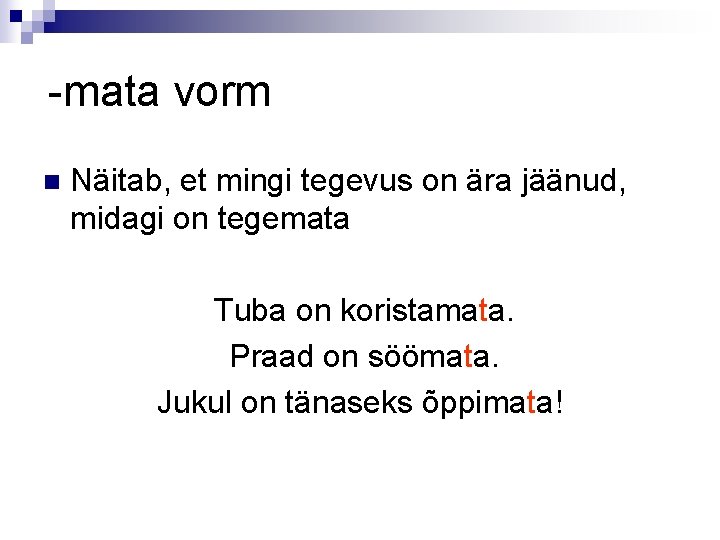 -mata vorm

Näitab, et mingi tegevus on ära jäänud, midagi on tegemata

Tuba on koristamata.

Praad on söömata.

Jukul on tänaseks õppimata!